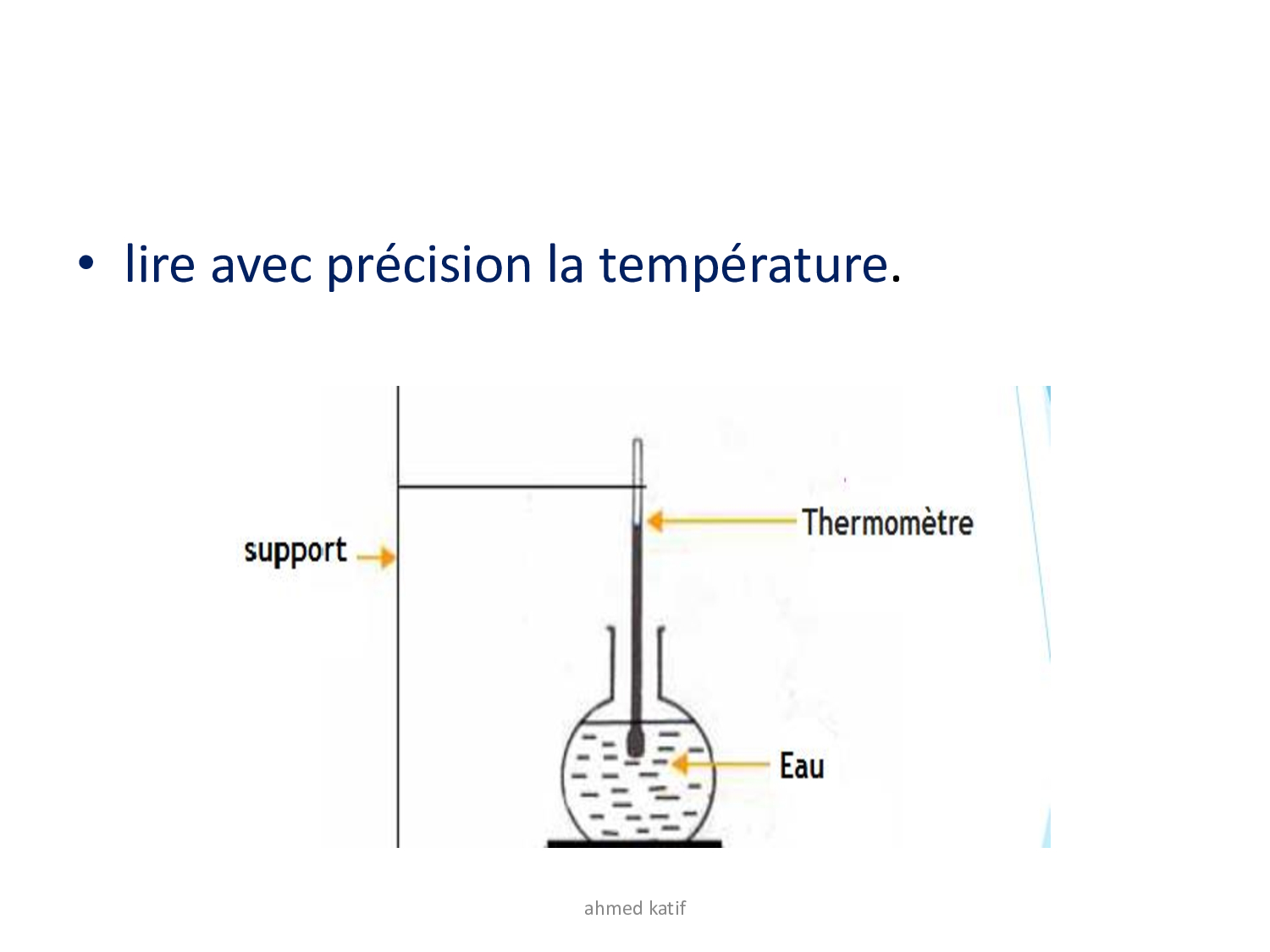 • lire avec précision la température.

support

Thermomètre

Eau

ahmed katif